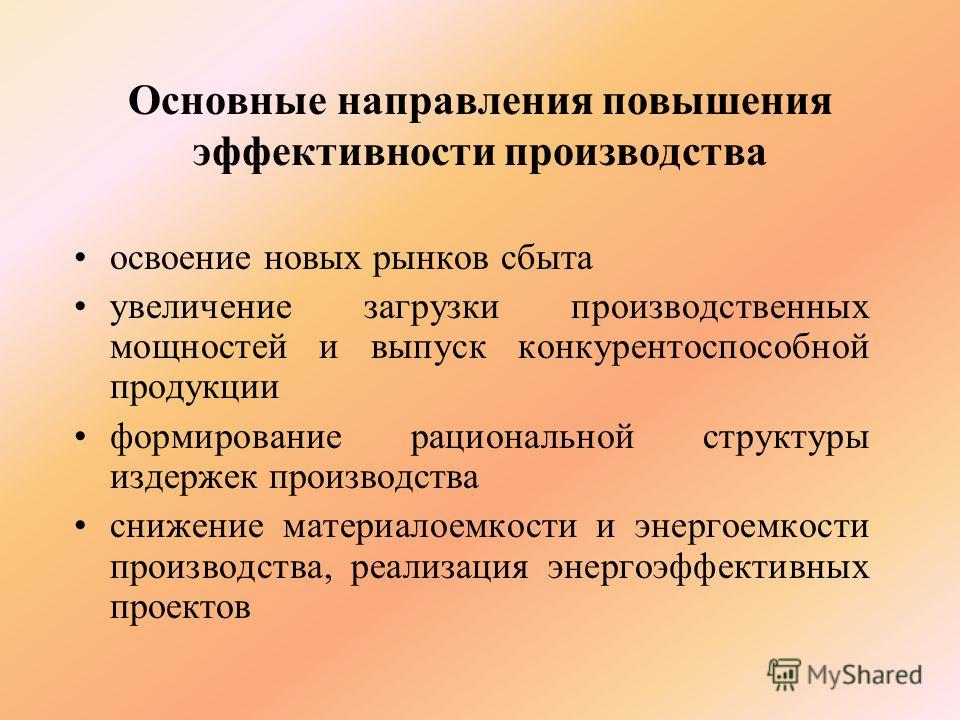 Основные направления повышения эффективности производства

• освоение новых рынков сбыта
• увеличение загрузки производственных мощностей и выпуск конкурентоспособной продукции
• формирование рациональной структуры издержек производства
• снижение материалоемкости и энергоемкости производства, реализация энергоэффективных проектов

MyShared